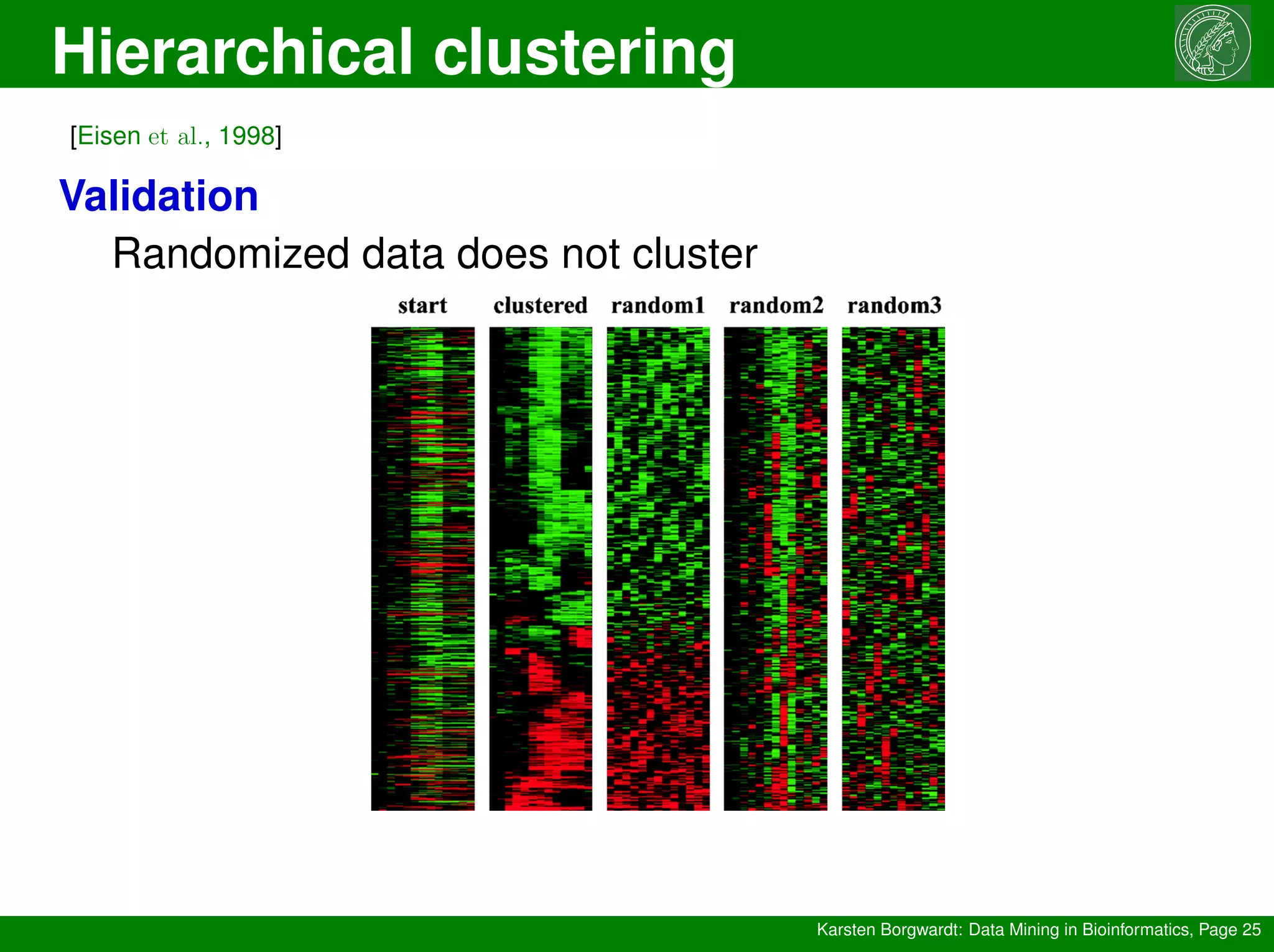 Hierarchical clustering

[Eisen et al., 1998]

Validation

Randomized data does not cluster

start clustered random1 random2 random3

Karsten Borgwardt: Data Mining in Bioinformatics, Page 25